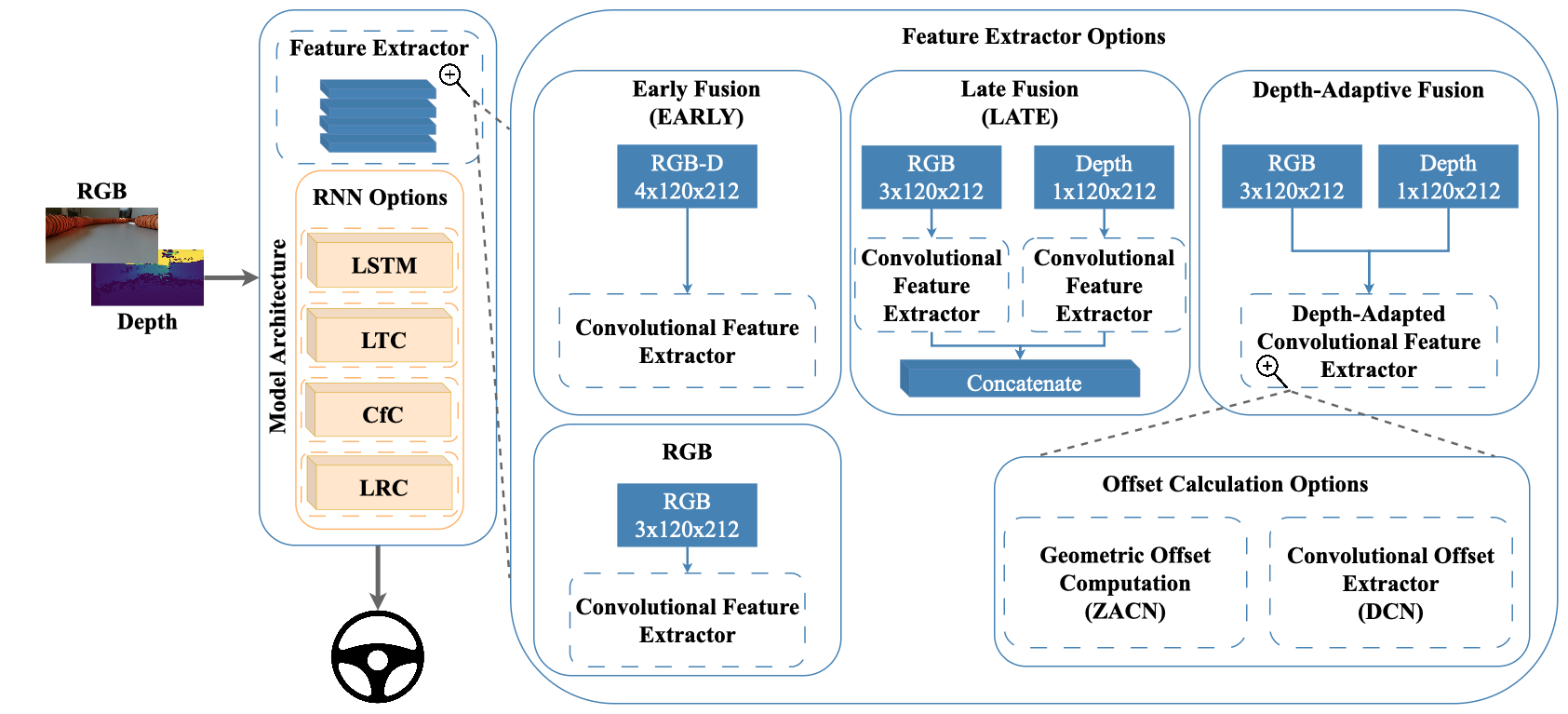 RGB

Depth

Model Architecture

Feature Extractor

RNN Options

LSTM

LTC

CfC

LRC

Feature Extractor Options

Early Fusion (EARLY)

RGB-D 4x120x212

Convolutional Feature Extractor

Late Fusion (LATE)

RGB 3x120x212

Depth 1x120x212

Convolutional Feature Extractor

Convolutional Feature Extractor

Concatenate

Depth-Adaptive Fusion

RGB 3x120x212

Depth 1x120x212

Depth-Adapted Convolutional Feature Extractor

RGB

RGB 3x120x212

Convolutional Feature Extractor

Offset Calculation Options

Geometric Offset Computation (ZACN)

Convolutional Offset Extractor (DCN)